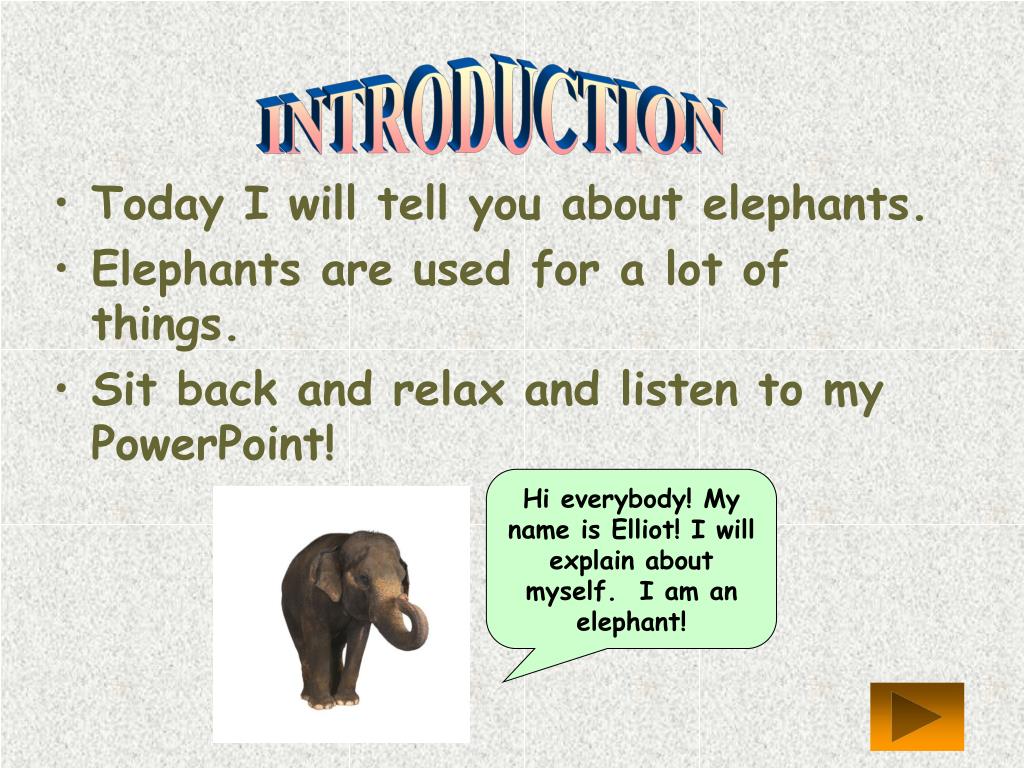 INTRODUCTION

• Today I will tell you about elephants.
• Elephants are used for a lot of things.
• Sit back and relax and listen to my PowerPoint!

Hi everybody! My name is Elliot! I will explain about myself. I am an elephant!